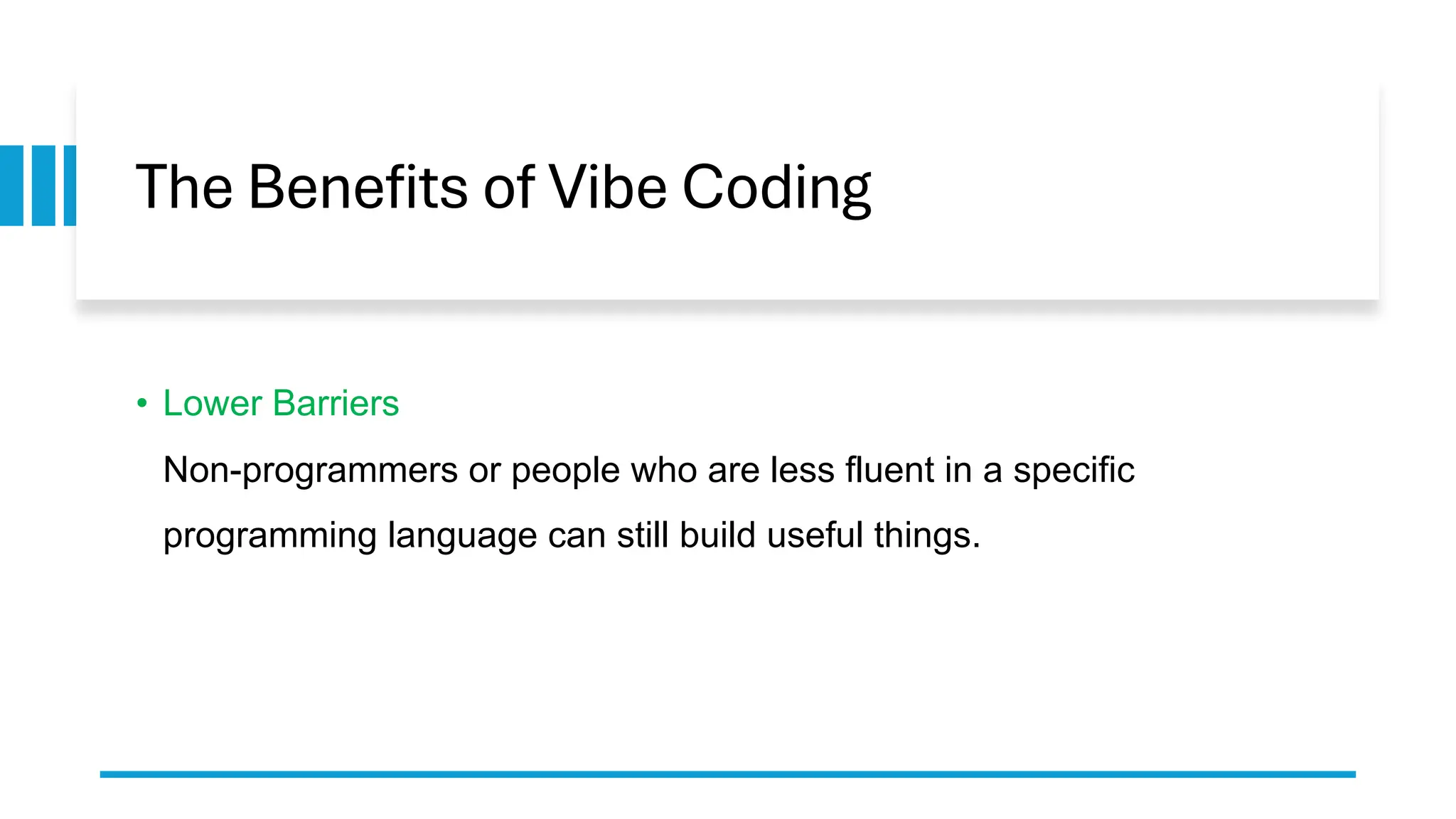 The Benefits of Vibe Coding

• Lower Barriers

Non-programmers or people who are less fluent in a specific programming language can still build useful things.